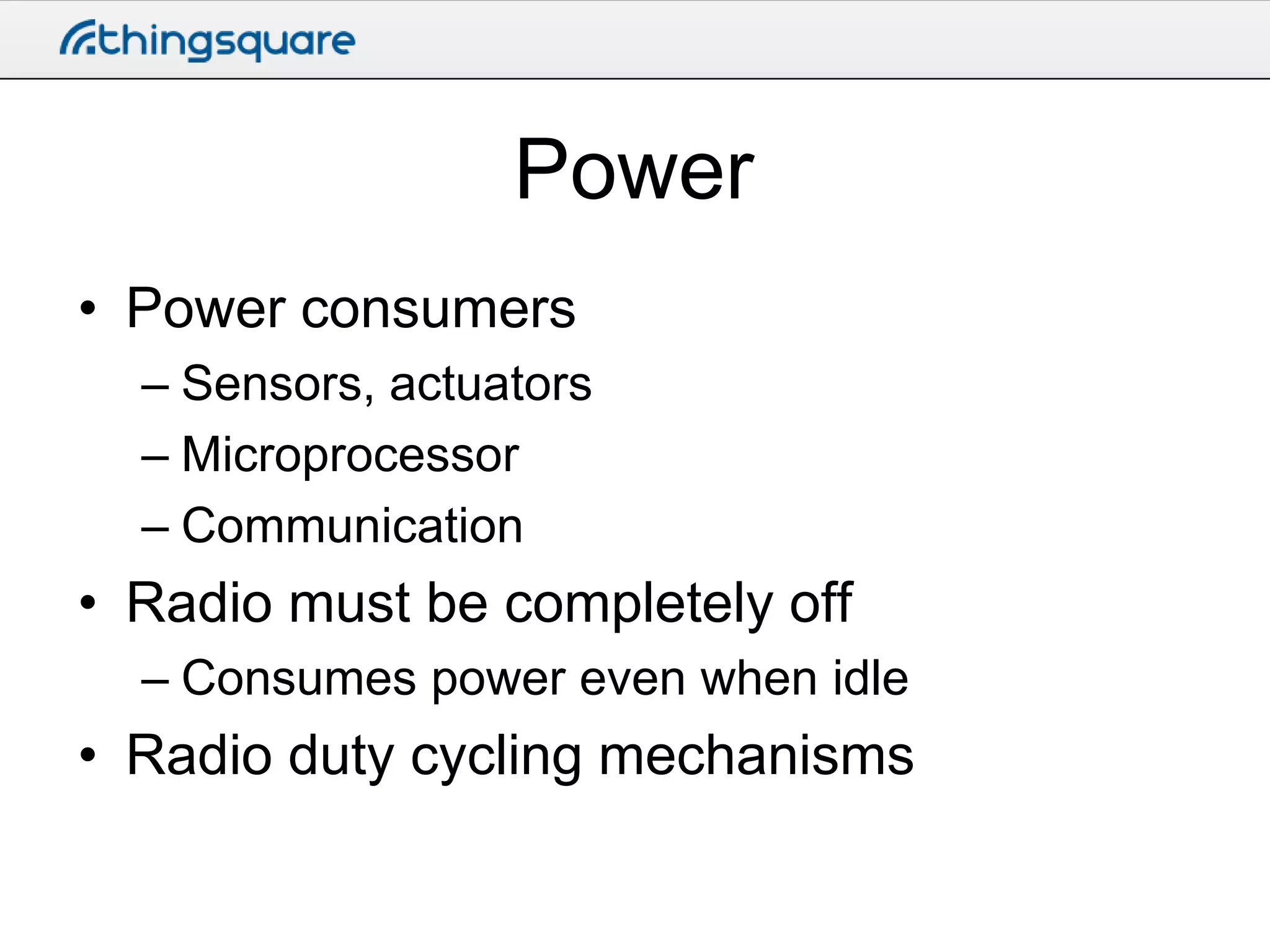 thingsquare

Power

• Power consumers
– Sensors, actuators
– Microprocessor
– Communication
• Radio must be completely off
– Consumes power even when idle
• Radio duty cycling mechanisms